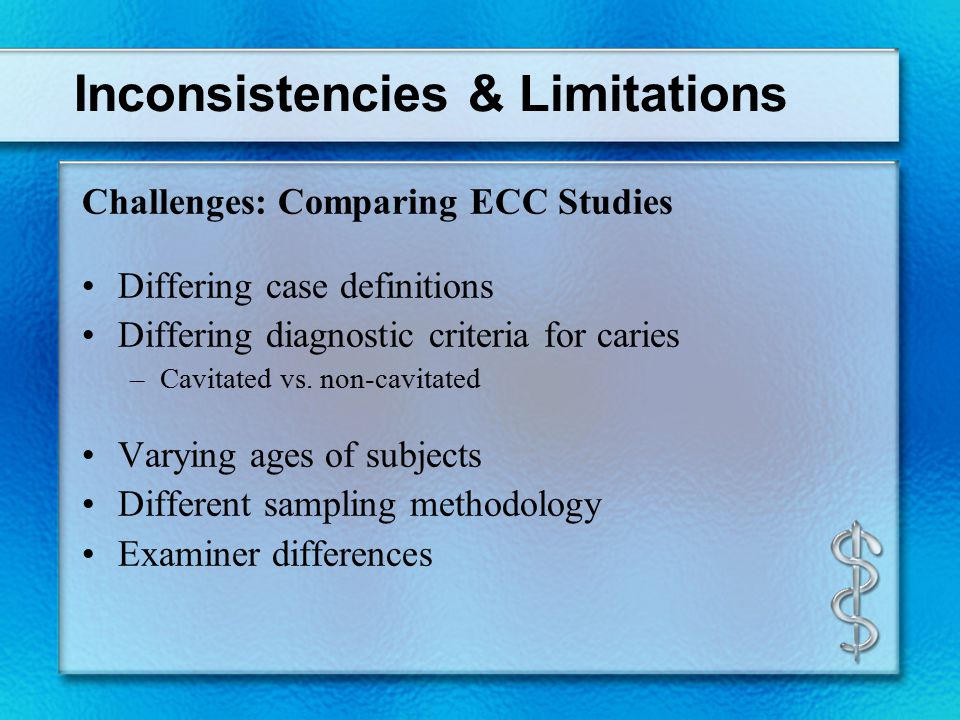 Inconsistencies & Limitations

Challenges: Comparing ECC Studies

• Differing case definitions
• Differing diagnostic criteria for caries
– Cavitated vs. non-cavitated

• Varying ages of subjects
• Different sampling methodology
• Examiner differences